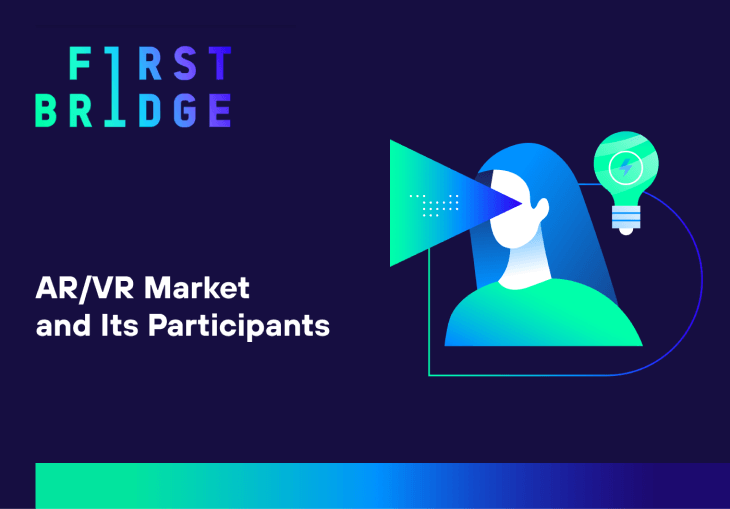 FIRST
BRIDGE

AR/VR Market and Its Participants